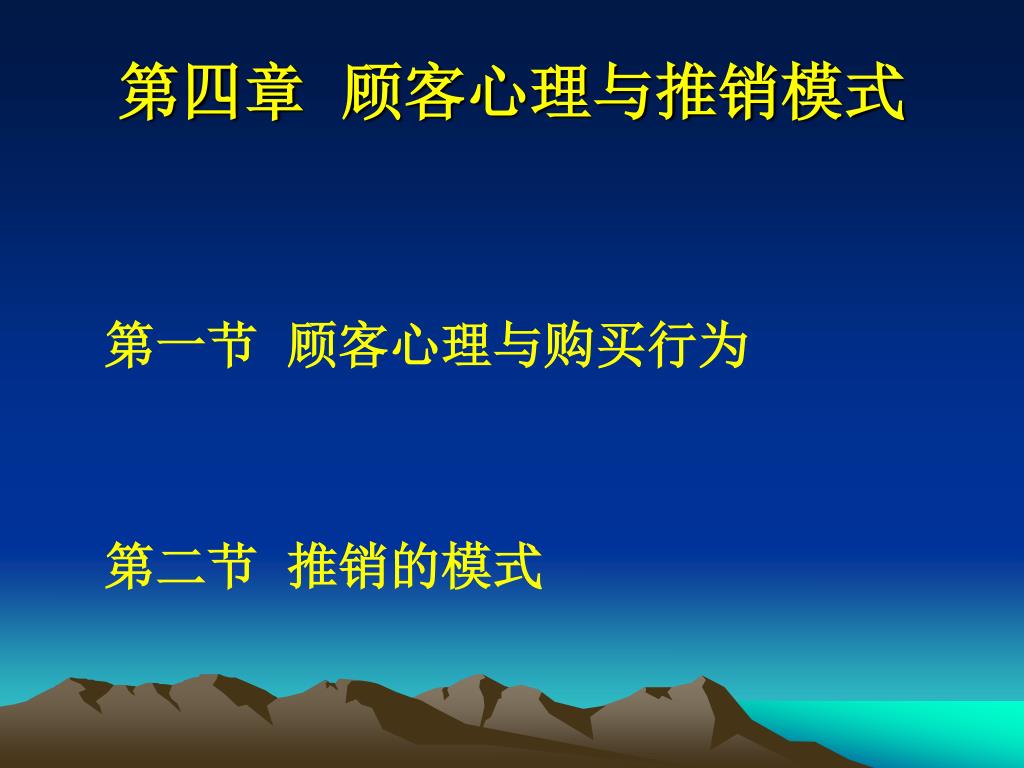 第四章 顾客心理与推销模式

第一节 顾客心理与购买行为

第二节 推销的模式